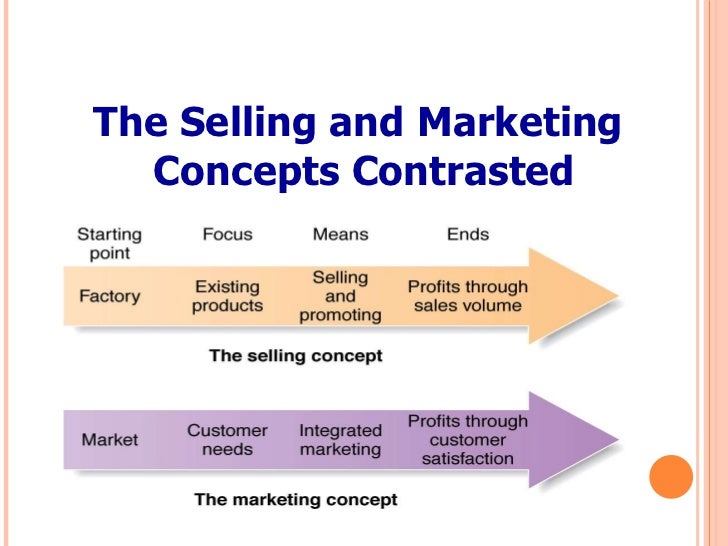 The Selling and Marketing Concepts Contrasted

Starting point

Focus

Means

Ends

Factory

Existing products

Selling and promoting

Profits through sales volume

The selling concept

Market

Customer needs

Integrated marketing

Profits through customer satisfaction

The marketing concept